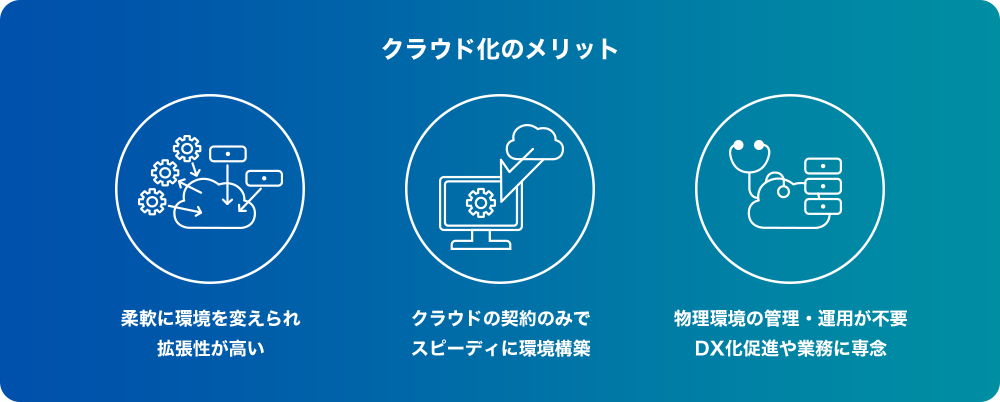 クラウド化のメリット

柔軟に環境を変えられ
拡張性が高い

クラウドの契約のみで
スピーディに環境構築

物理環境の管理・運用が不要
DX化促進や業務に専念